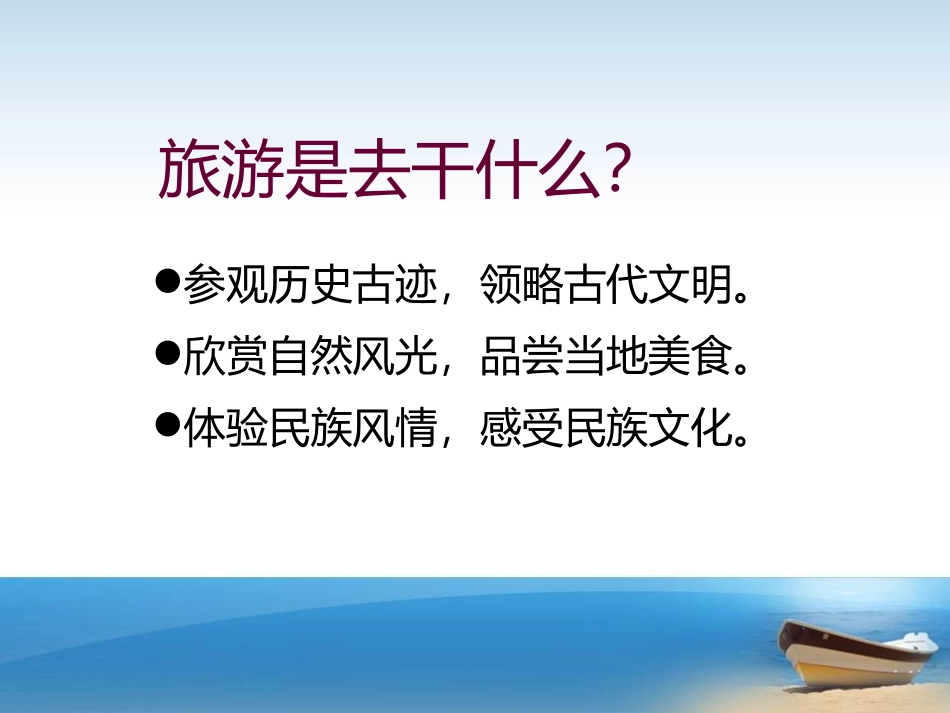 旅游是去干什么?

●参观历史古迹，领略古代文明。

●欣赏自然风光，品尝当地美食。

●体验民族风情，感受民族文化。